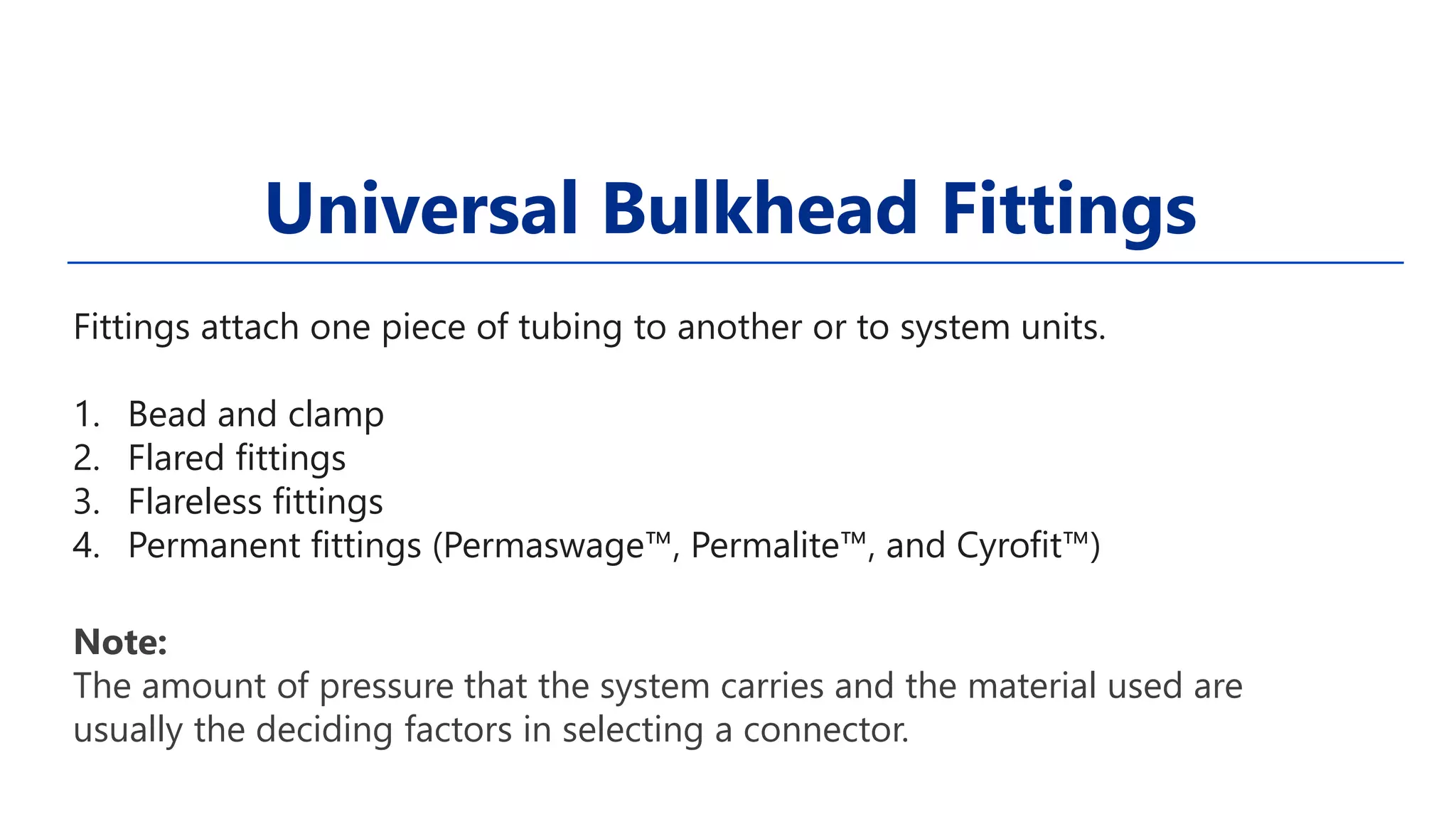 Universal Bulkhead Fittings

Fittings attach one piece of tubing to another or to system units.

1. Bead and clamp
2. Flared fittings
3. Flareless fittings
4. Permanent fittings (Permaswage™, Permalite™, and Cyrofit™)

Note:
The amount of pressure that the system carries and the material used are usually the deciding factors in selecting a connector.